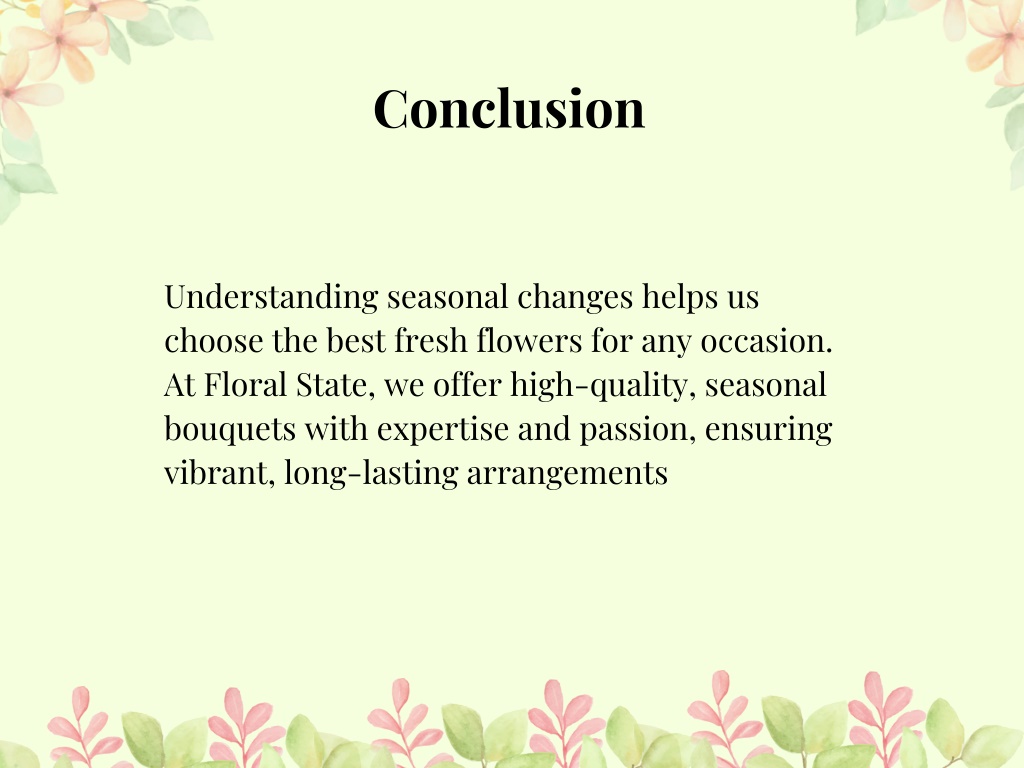 Conclusion

Understanding seasonal changes helps us choose the best fresh flowers for any occasion. At Floral State, we offer high-quality, seasonal bouquets with expertise and passion, ensuring vibrant, long-lasting arrangements